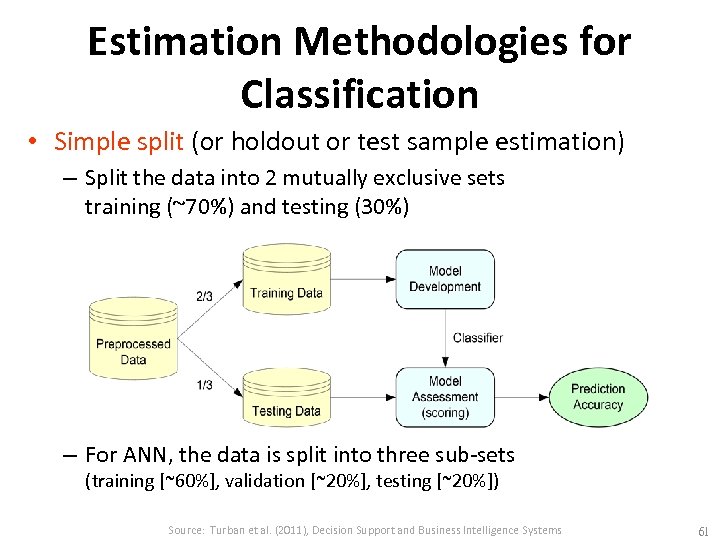 Estimation Methodologies for Classification

• Simple split (or holdout or test sample estimation)

– Split the data into 2 mutually exclusive sets training (~70%) and testing (30%)

Preprocessed Data

2/3

1/3

Training Data

Testing Data

Model Development

Classifier

Model Assessment (scoring)

Prediction Accuracy

– For ANN, the data is split into three sub-sets (training [~60%], validation [~20%], testing [~20%])

Source: Turban et al. (2011), Decision Support and Business Intelligence Systems

61